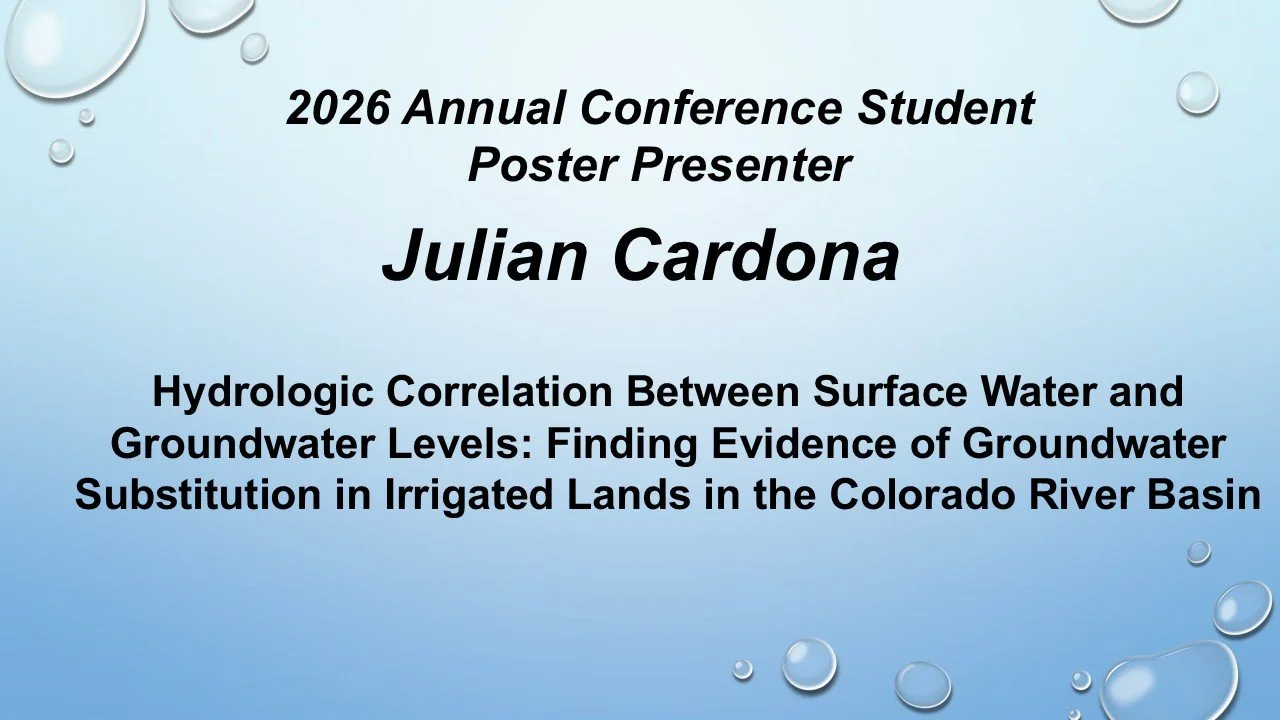 2026 Annual Conference Student Poster Presenter

Julian Cardona

Hydrologic Correlation Between Surface Water and Groundwater Levels: Finding Evidence of Groundwater Substitution in Irrigated Lands in the Colorado River Basin